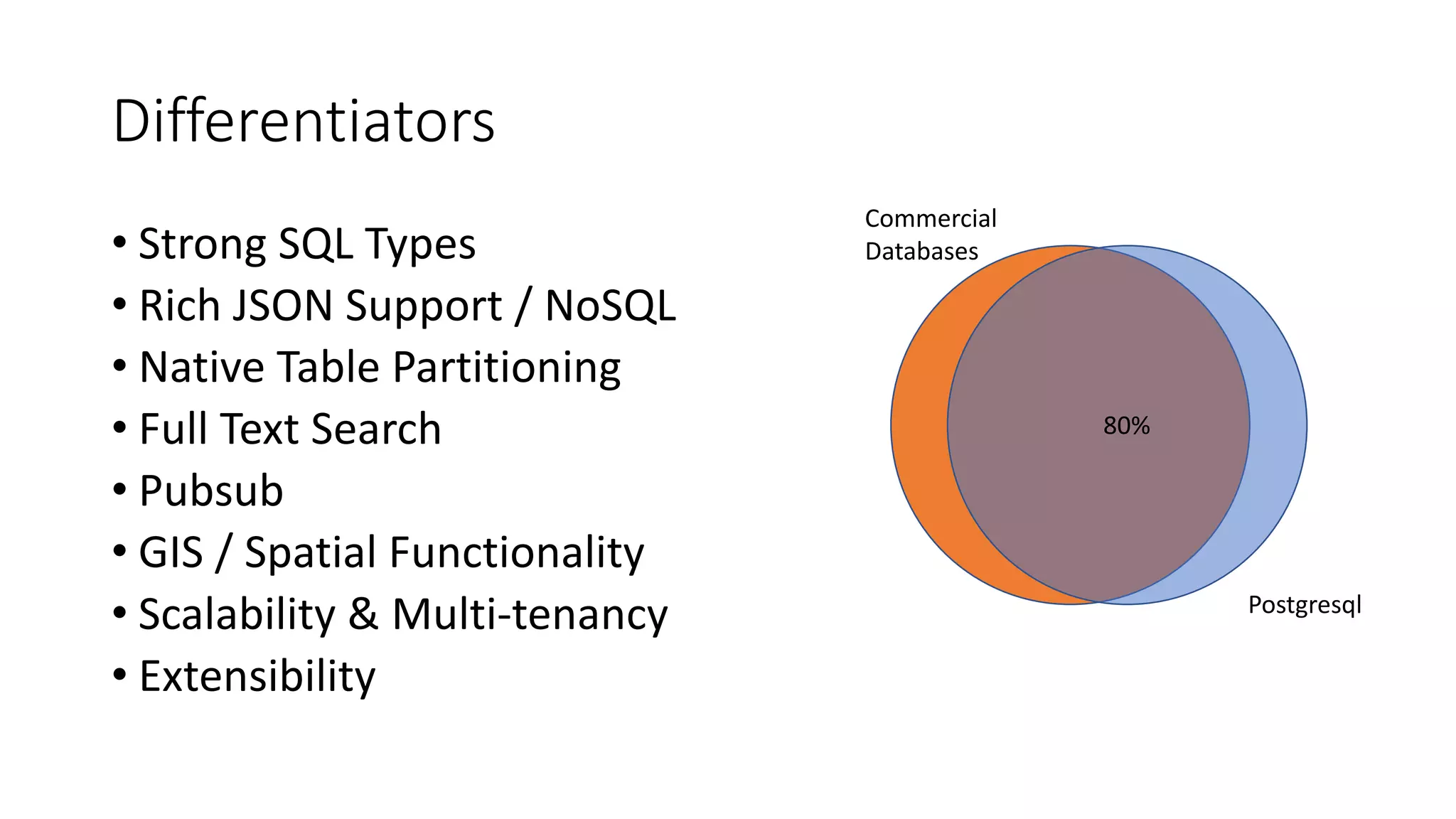 Differentiators

• Strong SQL Types
• Rich JSON Support / NoSQL
• Native Table Partitioning
• Full Text Search
• Pubsub
• GIS / Spatial Functionality
• Scalability & Multi-tenancy
• Extensibility

Commercial Databases

80%

Postgresql